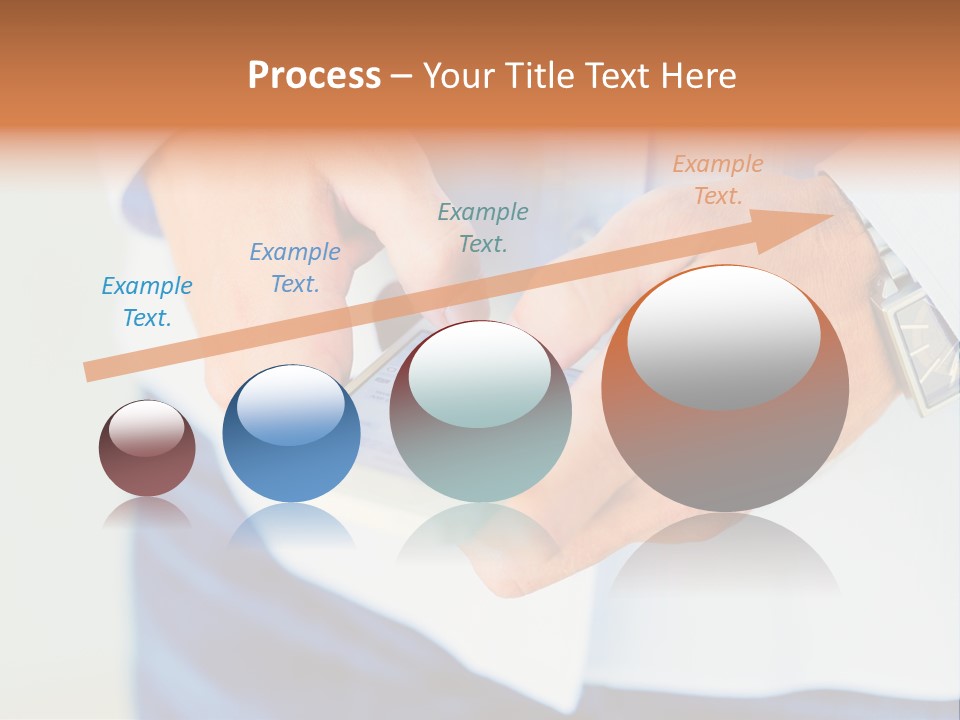 Process – Your Title Text Here

Example Text.

Example Text.

Example Text.

Example Text.